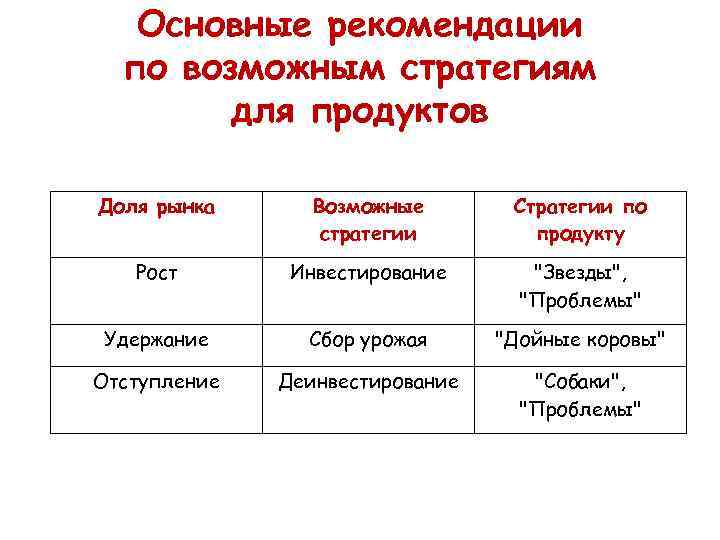 Основные рекомендации по возможным стратегиям для продуктов

| Доля рынка | Возможные стратегии | Стратегии по продукту |
|---|---|---|
| Рост | Инвестирование | "Звезды", "Проблемы" |
| Удержание | Сбор урожая | "Дойные коровы" |
| Отступление | Деинвестирование | "Собаки", "Проблемы" |